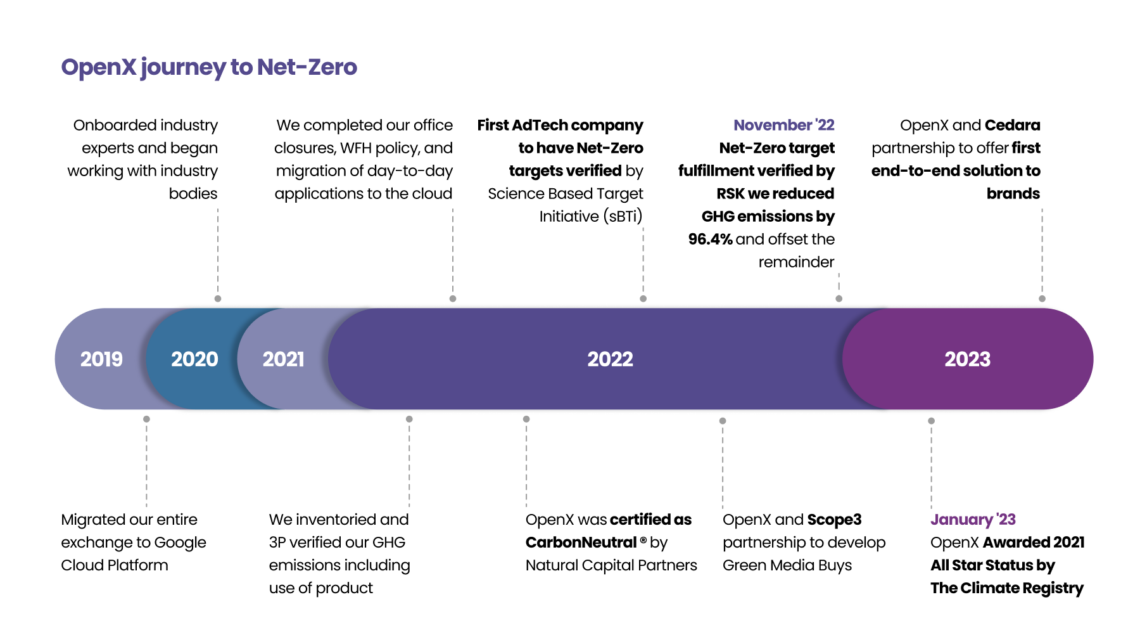 OpenX journey to Net-Zero

Onboarded industry experts and began working with industry bodies

We completed our office closures, WFH policy, and migration of day-to-day applications to the cloud

First AdTech company to have Net-Zero targets verified by Science Based Target Initiative (sBTi)

November '22 Net-Zero target fulfillment verified by RSK we reduced GHG emissions by 96.4% and offset the remainder

OpenX and Cedara partnership to offer first end-to-end solution to brands

2019

2020

2021

2022

2023

Migrated our entire exchange to Google Cloud Platform

We inventoried and 3P verified our GHG emissions including use of product

OpenX was certified as CarbonNeutral ® by Natural Capital Partners

OpenX and Scope3 partnership to develop Green Media Buys

January '23 OpenX Awarded 2021 All Star Status by The Climate Registry